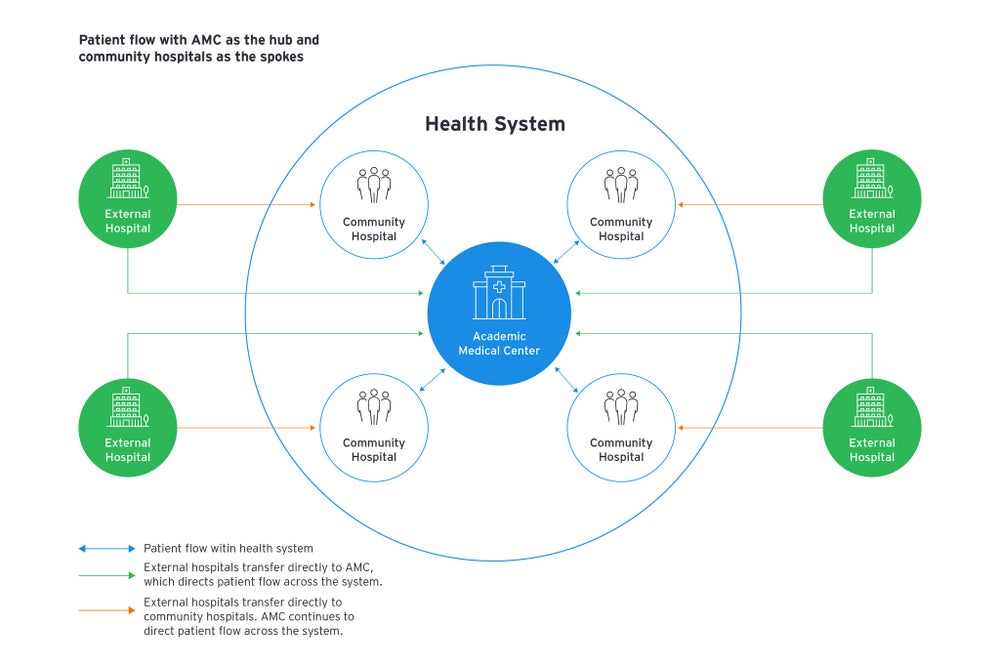 Patient flow with AMC as the hub and community hospitals as the spokes

Health System

External Hospital

Community Hospital

Community Hospital

External Hospital

Academic Medical Center

External Hospital

Community Hospital

Community Hospital

External Hospital

Patient flow witin health system

External hospitals transfer directly to AMC, which directs patient flow across the system.

External hospitals transfer directly to community hospitals. AMC continues to direct patient flow across the system.